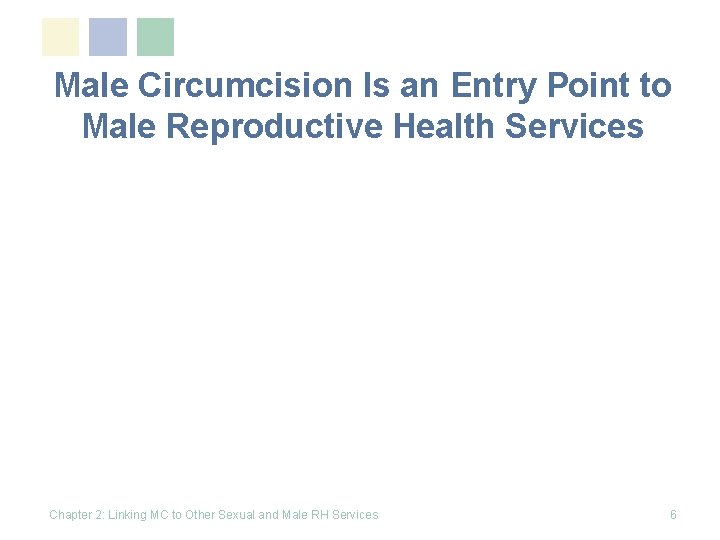 Male Circumcision Is an Entry Point to Male Reproductive Health Services

Chapter 2: Linking MC to Other Sexual and Male RH Services

6